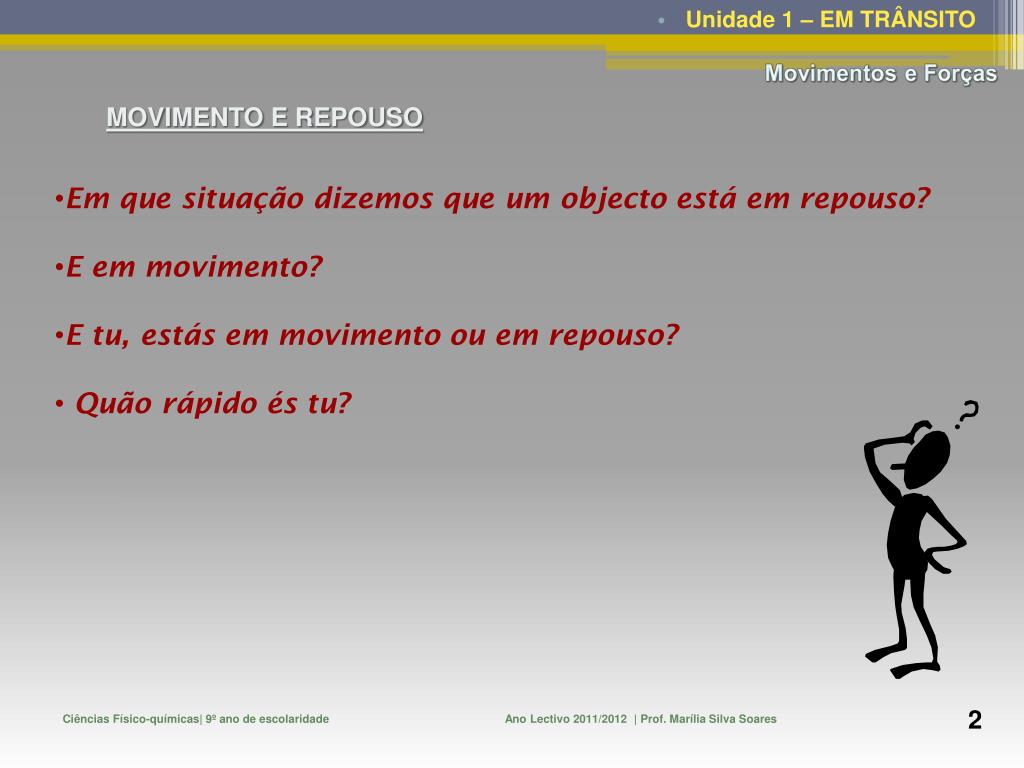 • Unidade 1 – EM TRÂNSITO

Movimentos e Forças

MOVIMENTO E REPOUSO

•Em que situação dizemos que um objecto está em repouso?

•E em movimento?

•E tu, estás em movimento ou em repouso?

• Quão rápido és tu?

?

Ciências Físico-químicas| 9º ano de escolaridade

Ano Lectivo 2011/2012 | Prof. Marília Silva Soares

2